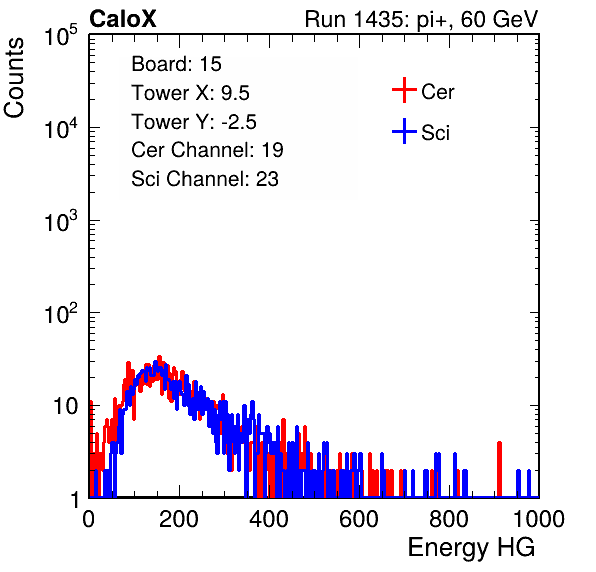 CaloX
Run 1435: pi+, 60 GeV

Counts

$10^5$
$10^4$
$10^3$
$10^2$
10
1

Board: 15
Tower X: 9.5
Tower Y: -2.5
Cer Channel: 19
Sci Channel: 23

Cer
Sci

0
200
400
600
800
1000

Energy HG